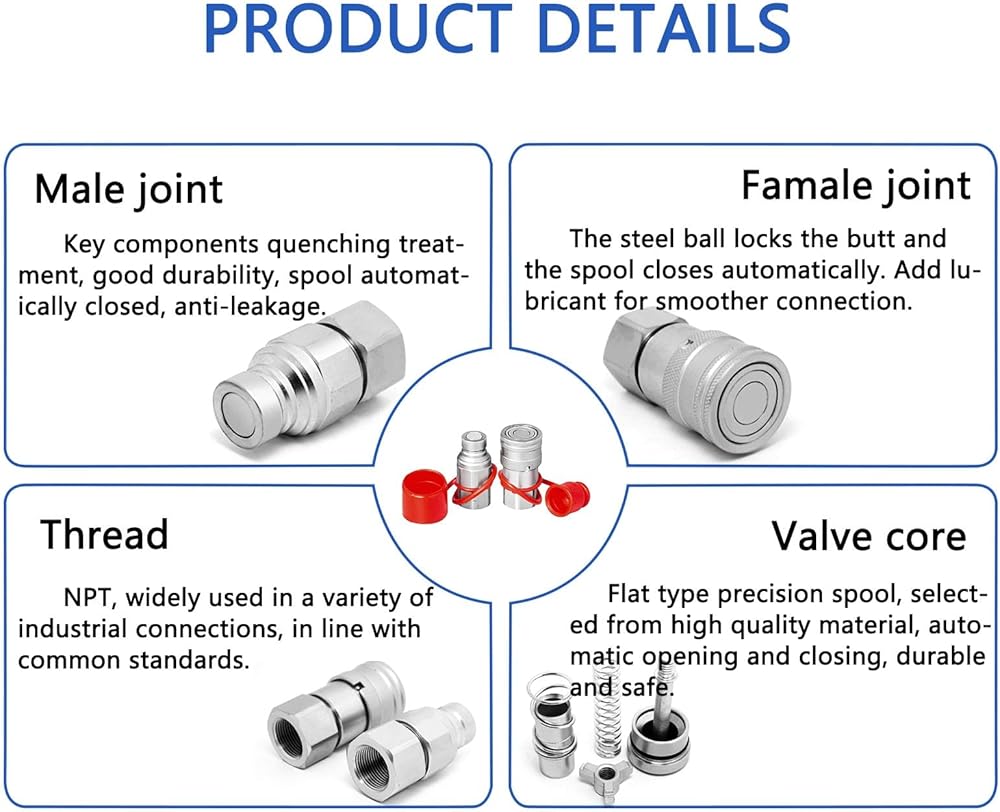 PRODUCT DETAILS

Male joint

Key components quenching treatment, good durability, spool automatically closed, anti-leakage.

Famale joint

The steel ball locks the butt and the spool closes automatically. Add lubricant for smoother connection.

Thread

NPT, widely used in a variety of industrial connections, in line with common standards.

Valve core

Flat type precision spool, selected from high quality material, automatic opening and closing, durable and safe.